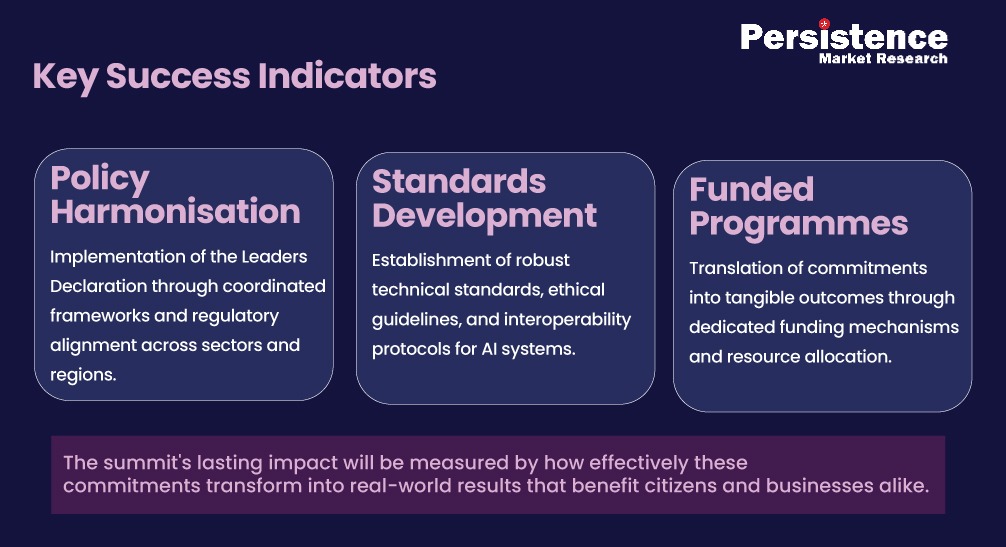 Persistence
Market Research

Key Success Indicators

Policy Harmonisation

Implementation of the Leaders Declaration through coordinated frameworks and regulatory alignment across sectors and regions.

Standards Development

Establishment of robust technical standards, ethical guidelines, and interoperability protocols for AI systems.

Funded Programmes

Translation of commitments into tangible outcomes through dedicated funding mechanisms and resource allocation.

The summit's lasting impact will be measured by how effectively these commitments transform into real-world results that benefit citizens and businesses alike.